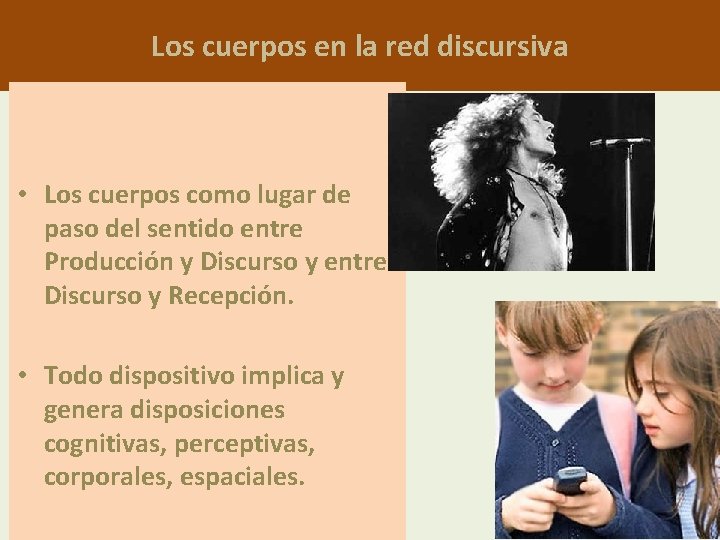 Los cuerpos en la red discursiva

• Los cuerpos como lugar de paso del sentido entre Producción y Discurso y entre Discurso y Recepción.

• Todo dispositivo implica y genera disposiciones cognitivas, perceptivas, corporales, espaciales.